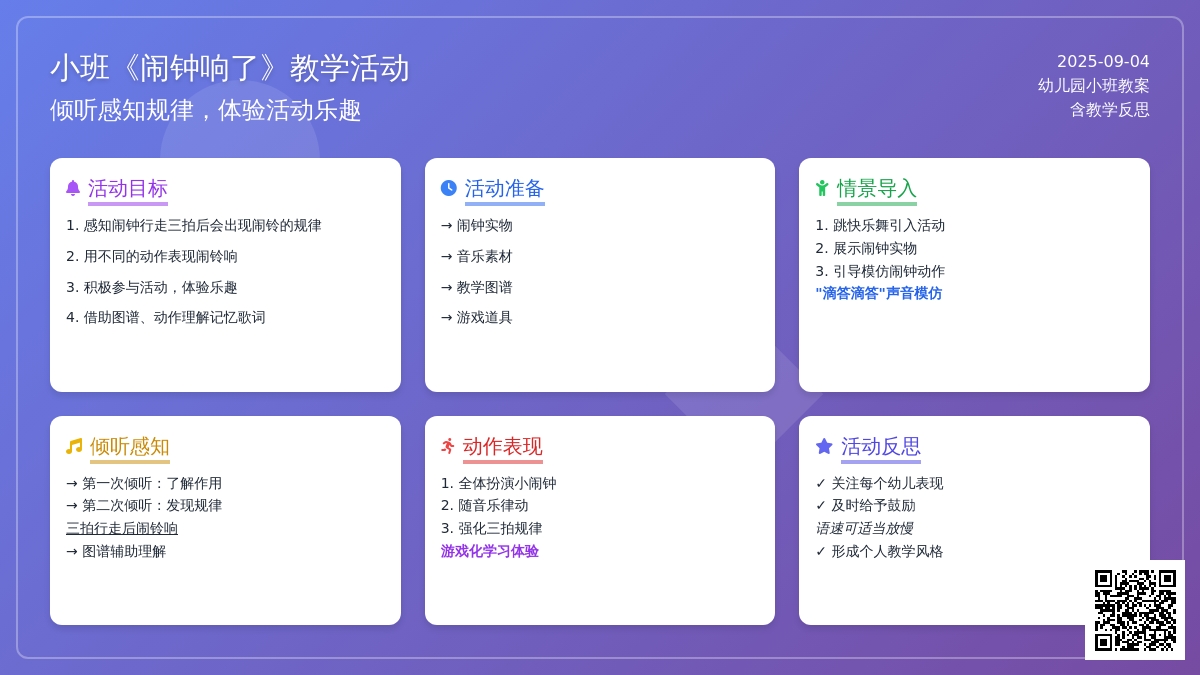 小班《闹钟响了》教学活动

倾听感知规律，体验活动乐趣

2025-09-04
幼儿园小班教案
含教学反思

活动目标

1. 感知闹钟行走三拍后会出现闹铃的规律
2. 用不同的动作表现闹铃响
3. 积极参与活动，体验乐趣
4. 借助图谱、动作理解记忆歌词

活动准备

→ 闹钟实物
→ 音乐素材
→ 教学图谱
→ 游戏道具

情景导入

1. 跳快乐舞引入活动
2. 展示闹钟实物
3. 引导模仿闹钟动作
"滴答滴答"声音模仿

倾听感知

→ 第一次倾听：了解作用
→ 第二次倾听：发现规律
三拍行走后闹铃响
→ 图谱辅助理解

动作表现

1. 全体扮演小闹钟
2. 随音乐律动
3. 强化三拍规律
游戏化学习体验

活动反思

✓ 关注每个幼儿表现
✓ 及时给予鼓励
语速可适当放慢
✓ 形成个人教学风格